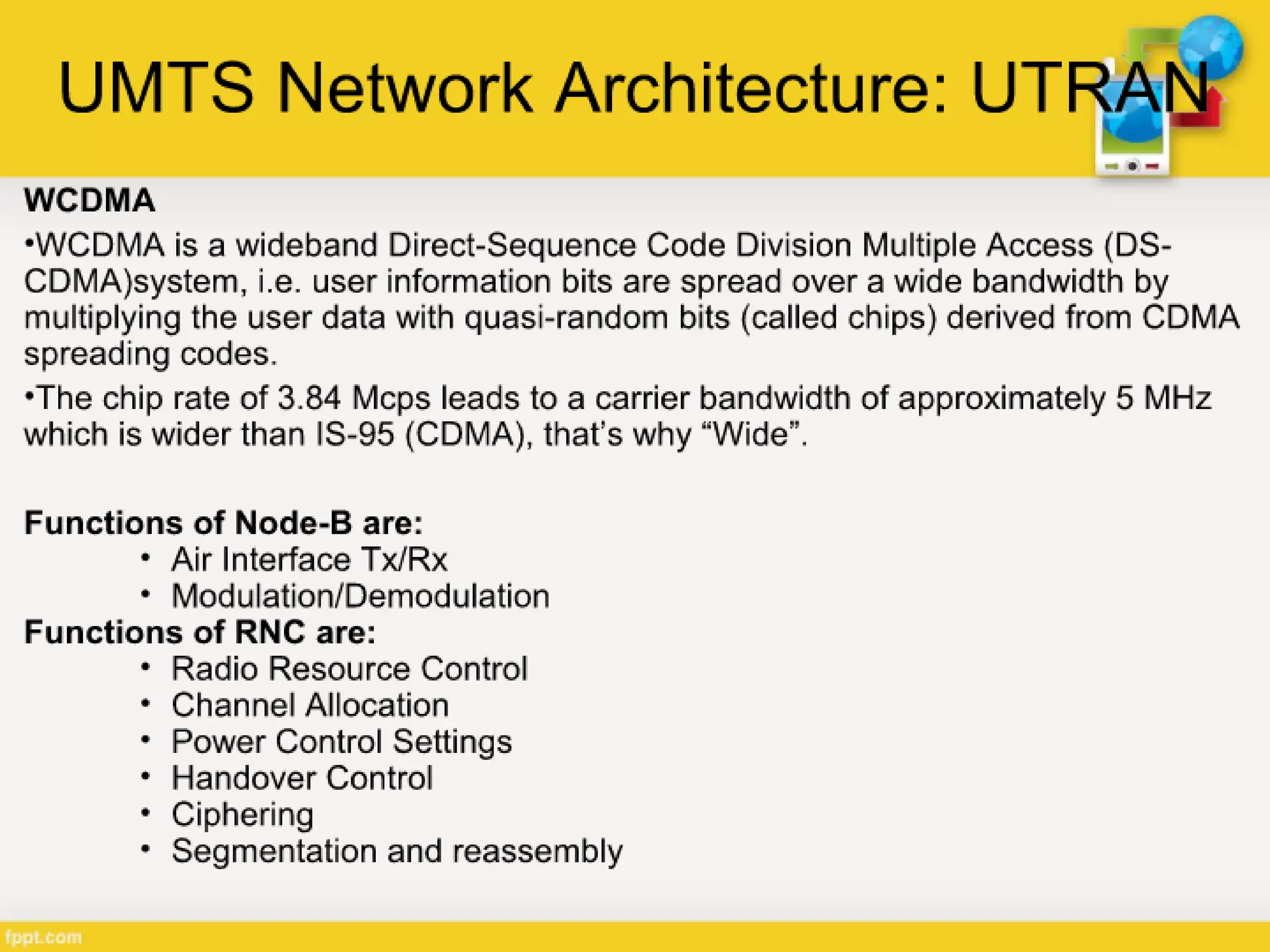 UMTS Network Architecture: UTRAN

WCDMA

•WCDMA is a wideband Direct-Sequence Code Division Multiple Access (DS-CDMA)system, i.e. user information bits are spread over a wide bandwidth by multiplying the user data with quasi-random bits (called chips) derived from CDMA spreading codes.

•The chip rate of 3.84 Mcps leads to a carrier bandwidth of approximately 5 MHz which is wider than IS-95 (CDMA), that's why "Wide".

Functions of Node-B are:
• Air Interface Tx/Rx
• Modulation/Demodulation

Functions of RNC are:
• Radio Resource Control
• Channel Allocation
• Power Control Settings
• Handover Control
• Ciphering
• Segmentation and reassembly

fppt.com